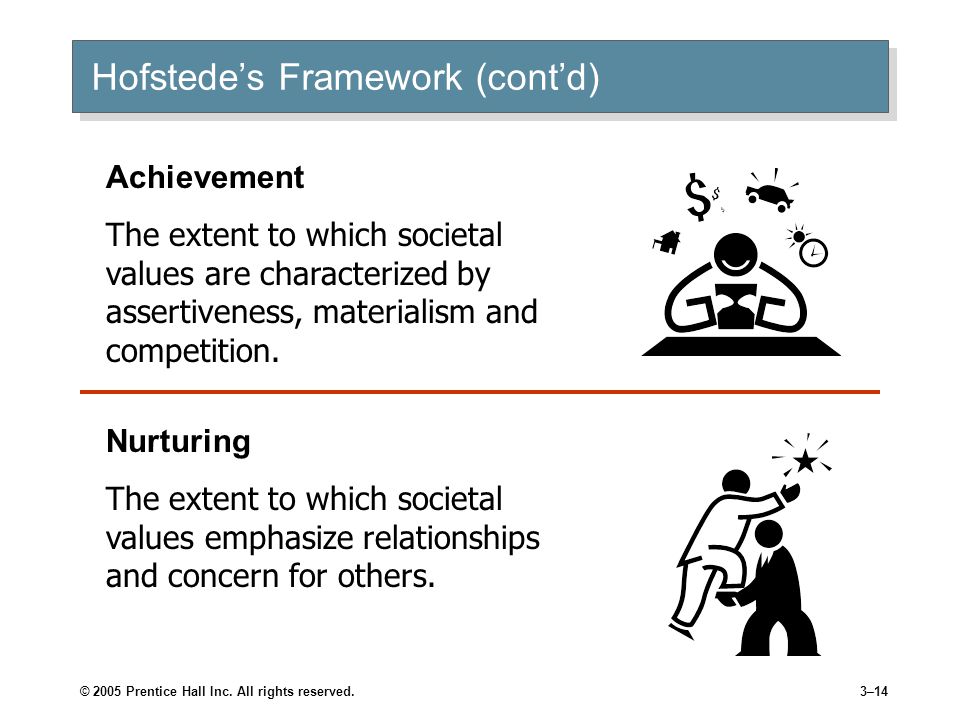 Hofstede’s Framework (cont’d)

Achievement

The extent to which societal values are characterized by assertiveness, materialism and competition.

Nurturing

The extent to which societal values emphasize relationships and concern for others.

© 2005 Prentice Hall Inc. All rights reserved.

3–14